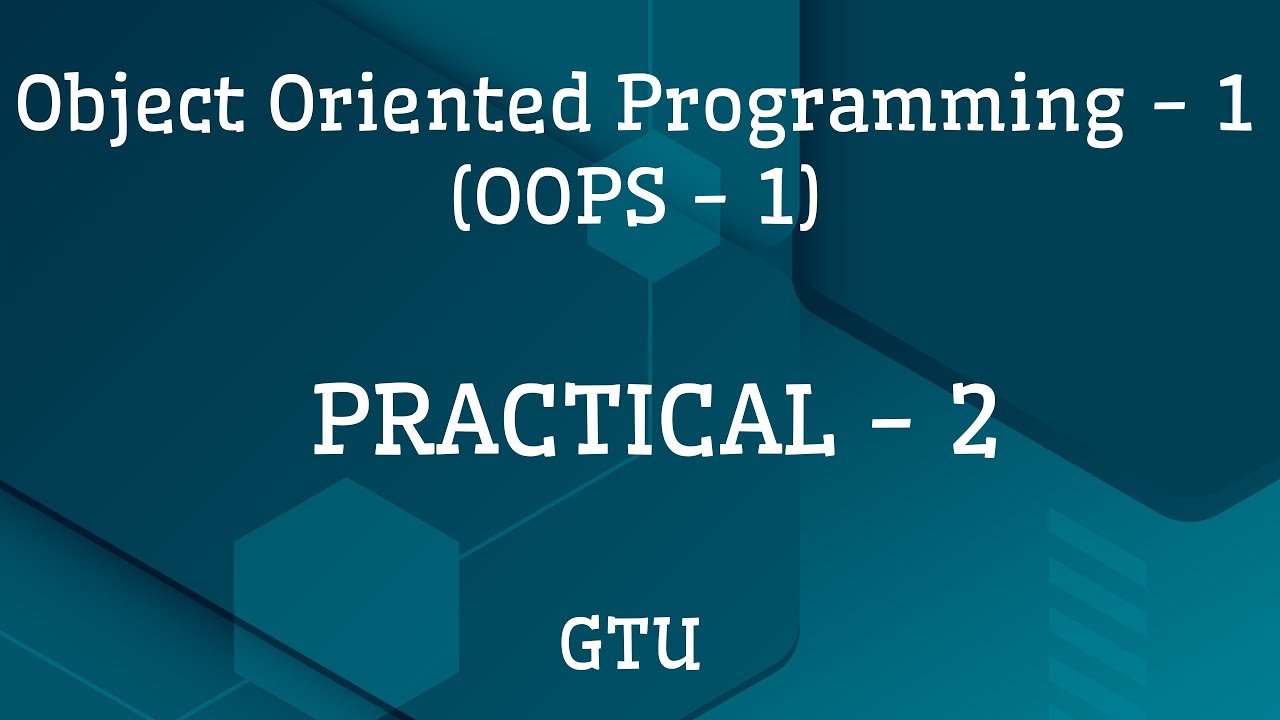 Object Oriented Programming - 1
(OOPS - 1)

PRACTICAL - 2

GTU